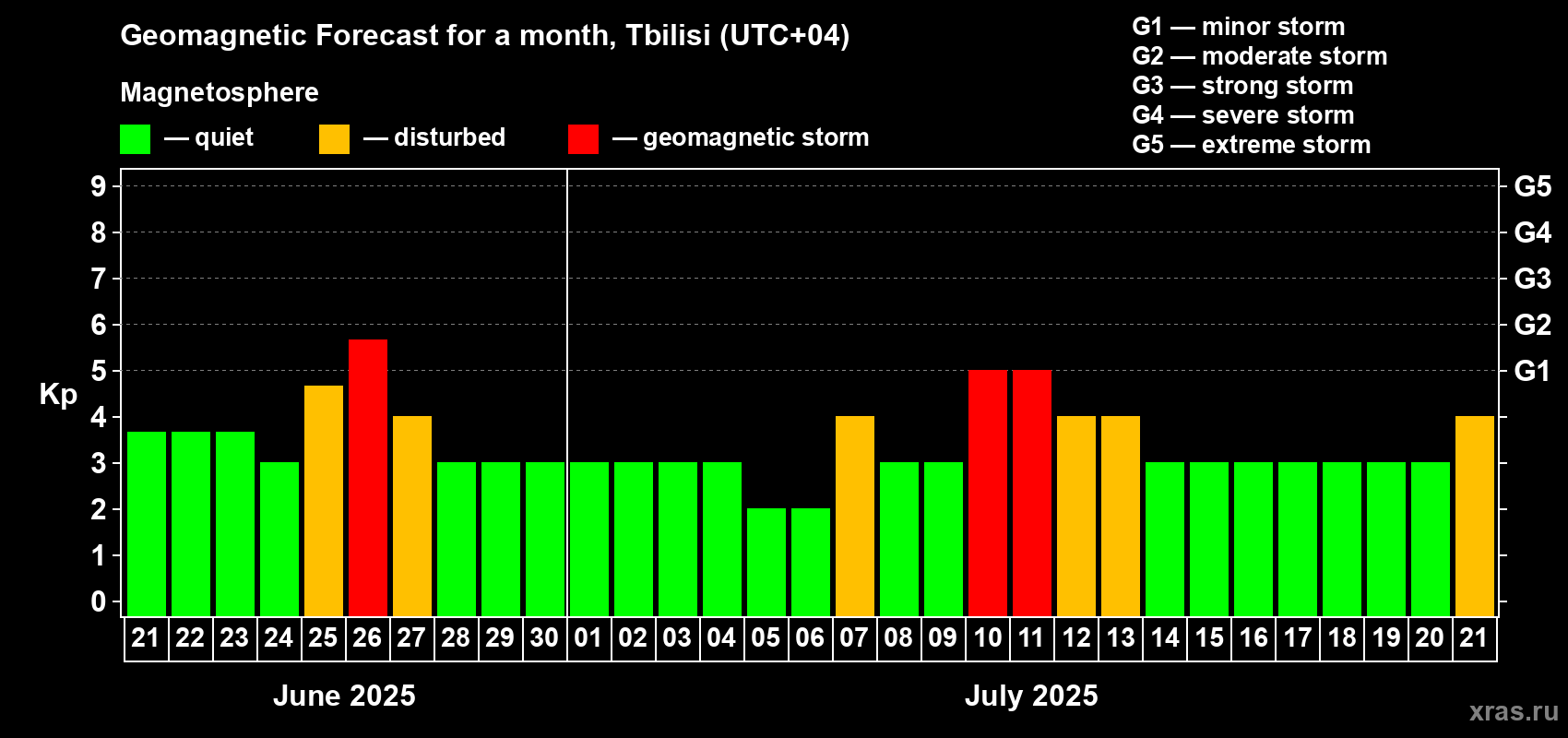 Geomagnetic Forecast for a month, Tbilisi (UTC+04)

Magnetosphere

— quiet — disturbed — geomagnetic storm

G1 — minor storm
G2 — moderate storm
G3 — strong storm
G4 — severe storm
G5 — extreme storm

Kp

9
8
7
6
5
4
3
2
1
0

G5
G4
G3
G2
G1

21 22 23 24 25 26 27 28 29 30 01 02 03 04 05 06 07 08 09 10 11 12 13 14 15 16 17 18 19 20 21

June 2025

July 2025

xras.ru